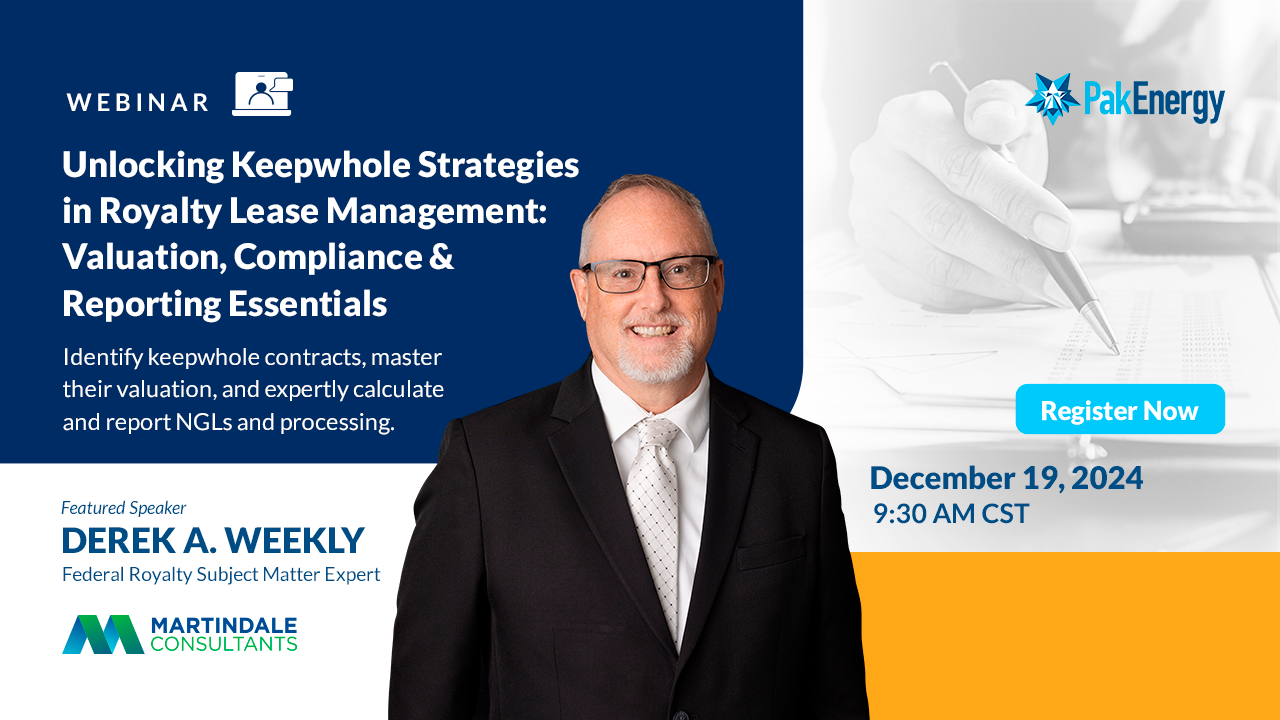 WEBINAR

Unlocking Keepwhole Strategies in Royalty Lease Management: Valuation, Compliance & Reporting Essentials

Identify keepwhole contracts, master their valuation, and expertly calculate and report NGLs and processing.

Featured Speaker
DEREK A. WEEKLY
Federal Royalty Subject Matter Expert

MARTINDALE CONSULTANTS

PakEnergy

Register Now

December 19, 2024
9:30 AM CST